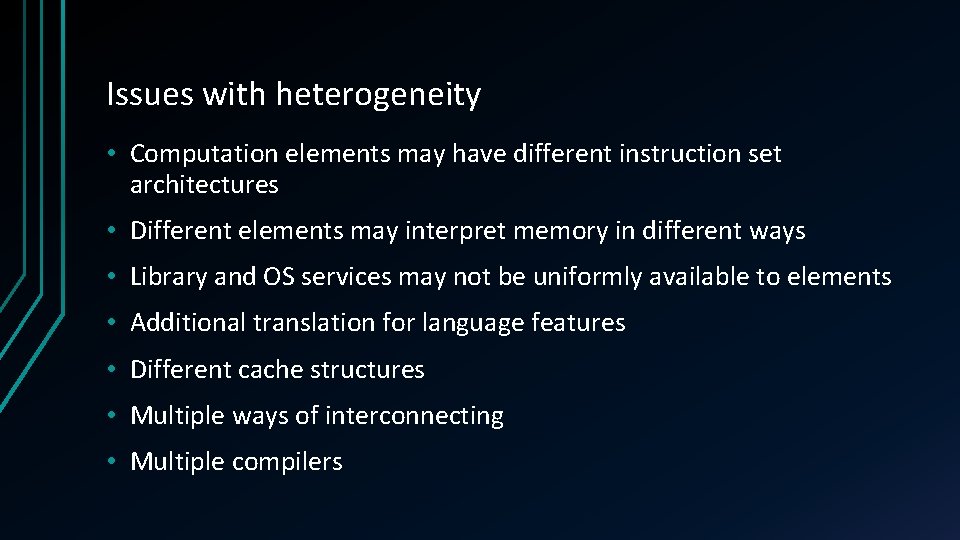 Issues with heterogeneity

• Computation elements may have different instruction set architectures

• Different elements may interpret memory in different ways

• Library and OS services may not be uniformly available to elements

• Additional translation for language features

• Different cache structures

• Multiple ways of interconnecting

• Multiple compilers